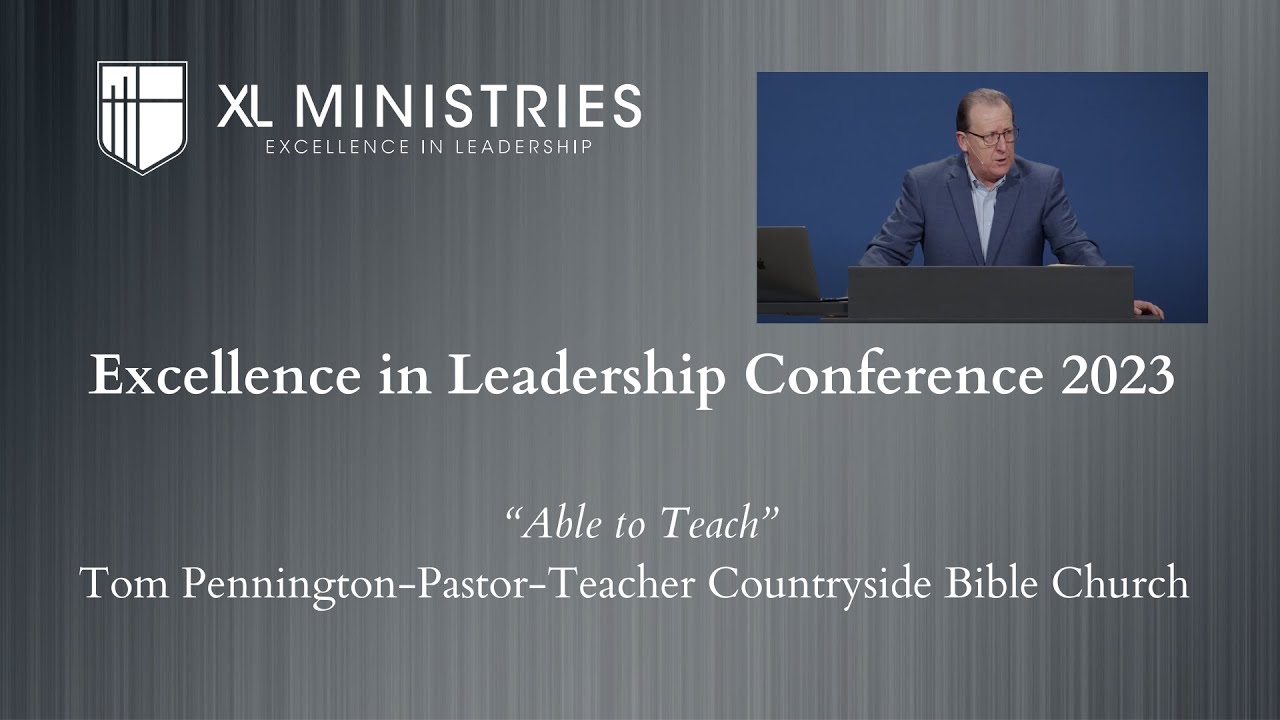 XL MINISTRIES
EXCELLENCE IN LEADERSHIP

Excellence in Leadership Conference 2023

“Able to Teach”
Tom Pennington-Pastor-Teacher Countryside Bible Church